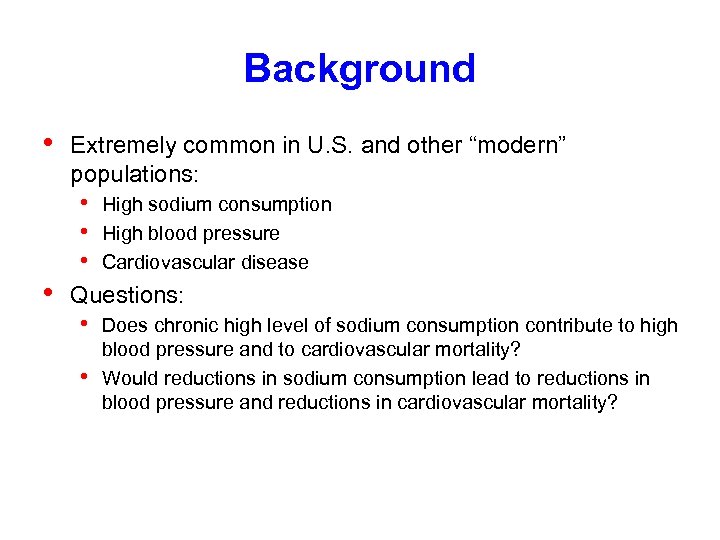 Background

• Extremely common in U.S. and other “modern” populations:
  • High sodium consumption
  • High blood pressure
  • Cardiovascular disease
• Questions:
  • Does chronic high level of sodium consumption contribute to high blood pressure and to cardiovascular mortality?
  • Would reductions in sodium consumption lead to reductions in blood pressure and reductions in cardiovascular mortality?